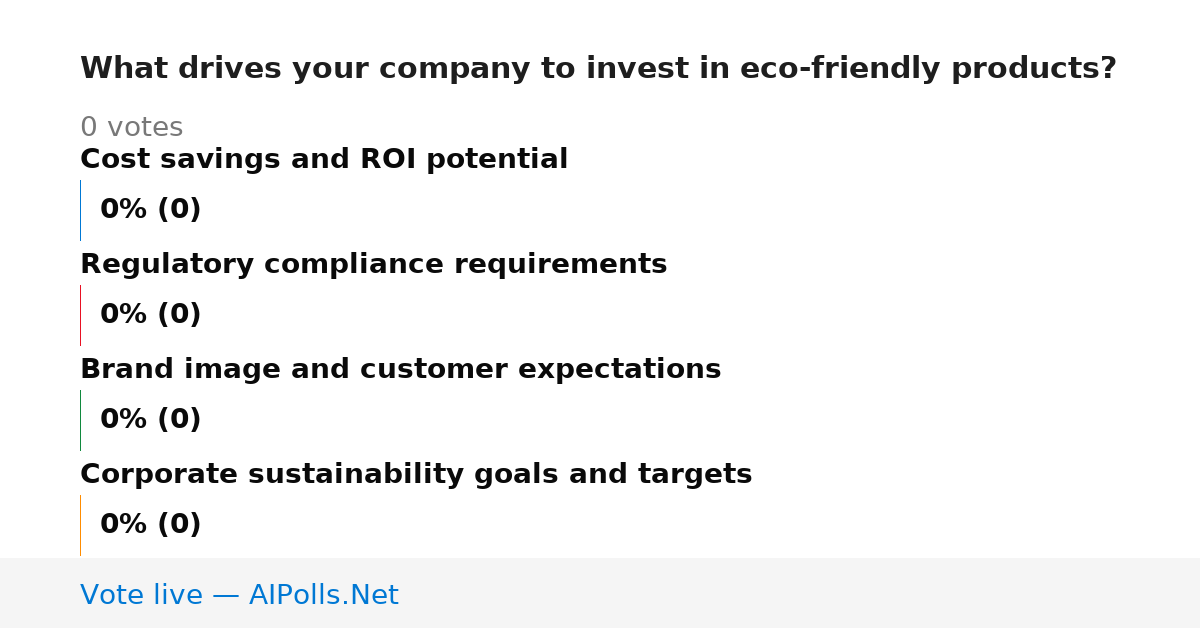 What drives your company to invest in eco-friendly products?

0 votes

Cost savings and ROI potential

0% (0)

Regulatory compliance requirements

0% (0)

Brand image and customer expectations

0% (0)

Corporate sustainability goals and targets

0% (0)

Vote live — AIPolls.Net